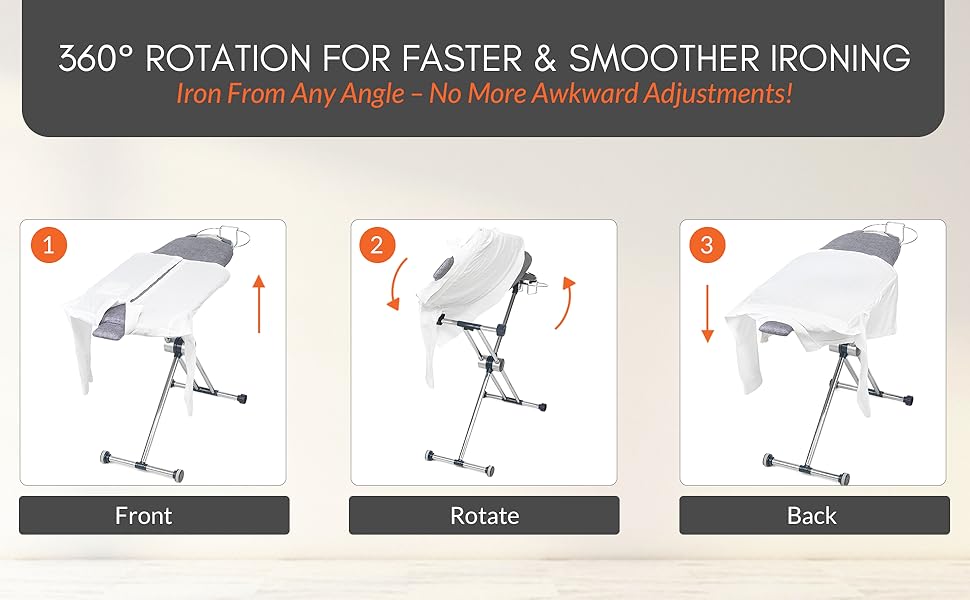 360° ROTATION FOR FASTER & SMOOTHER IRONING
Iron From Any Angle – No More Awkward Adjustments!

1

Front

2

Rotate

3

Back